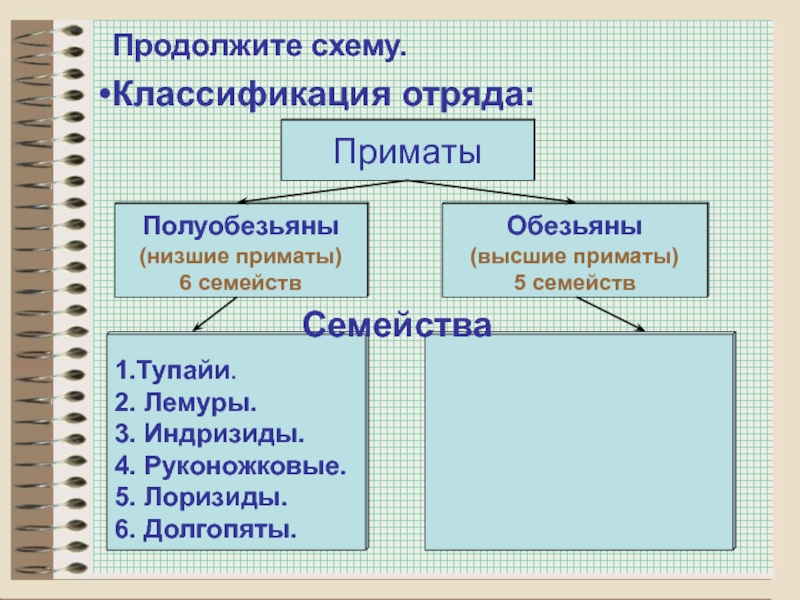 Продолжите схему.

•Классификация отряда:

Приматы

Полуобезьяны
(низшие приматы)
6 семейств

Обезьяны
(высшие приматы)
5 семейств

Семейства

1.Тупайи.
2. Лемуры.
3. Индризиды.
4. Руконожковые.
5. Лоризиды.
6. Долгопяты.